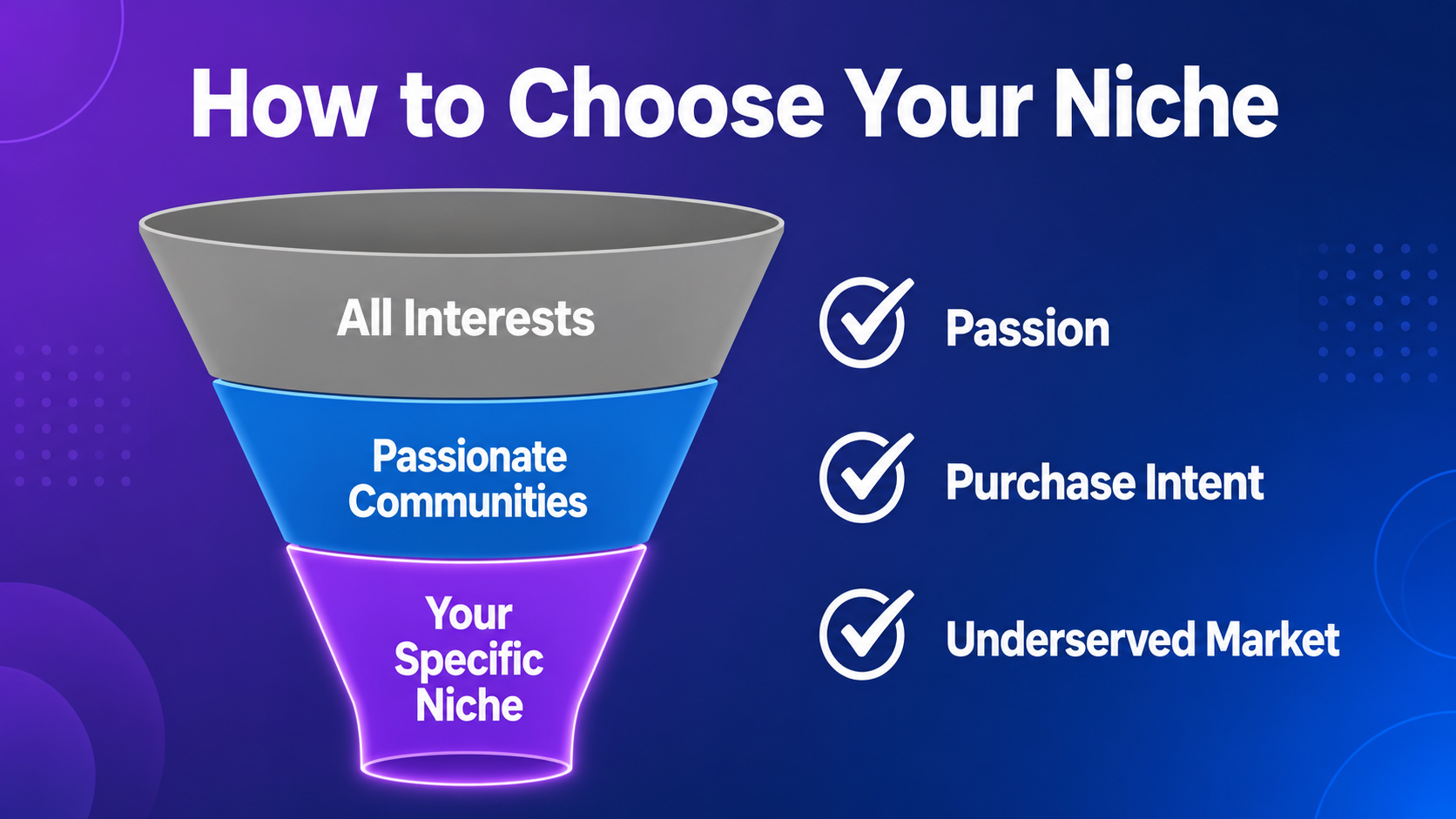 How to Choose Your Niche

All Interests

Passionate Communities

Your Specific Niche

Passion

Purchase Intent

Underserved Market